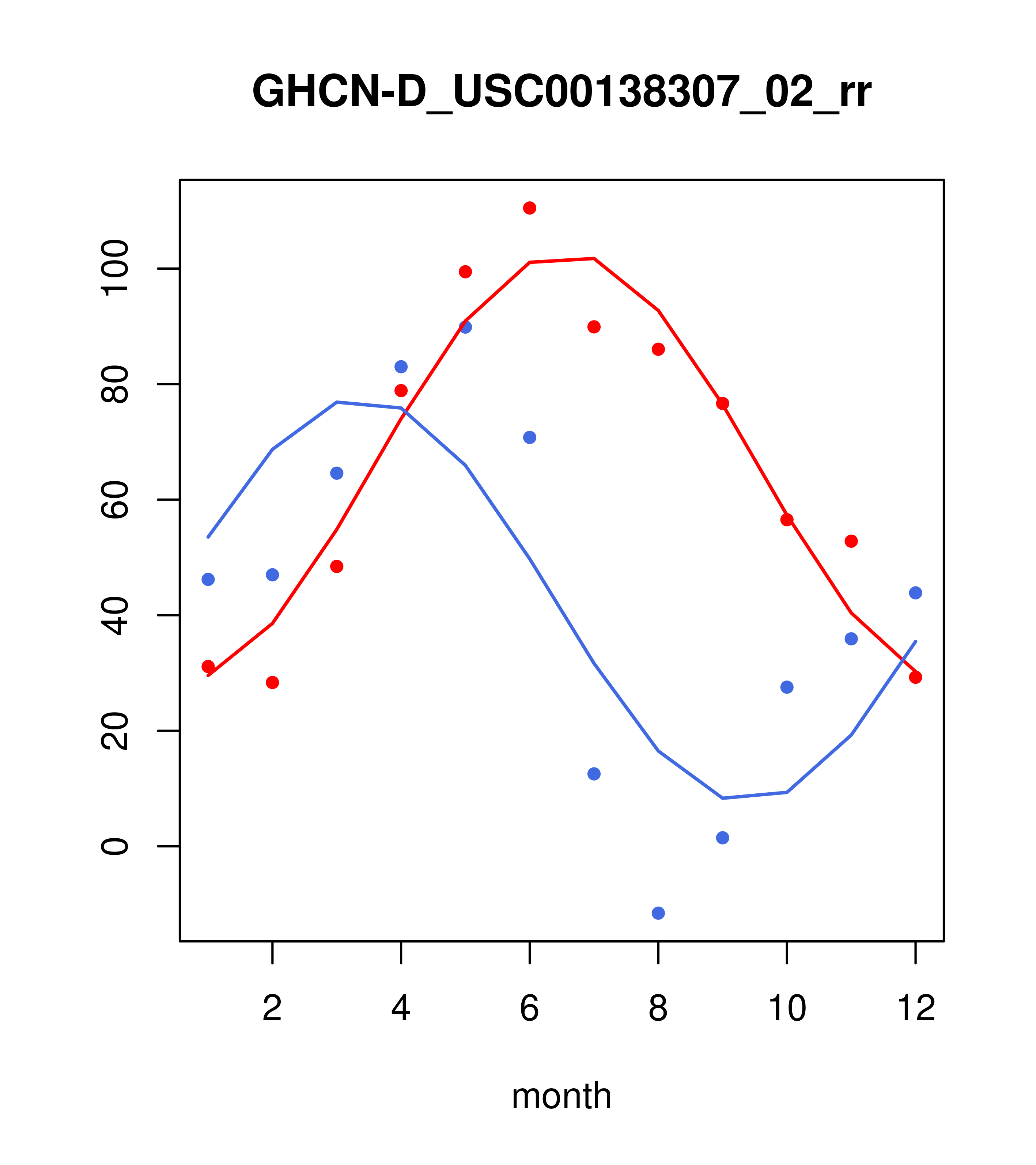 GHCN-D_USC00138307_02_rr

100
80
60
40
20
0

2
4
6
8
10
12

month